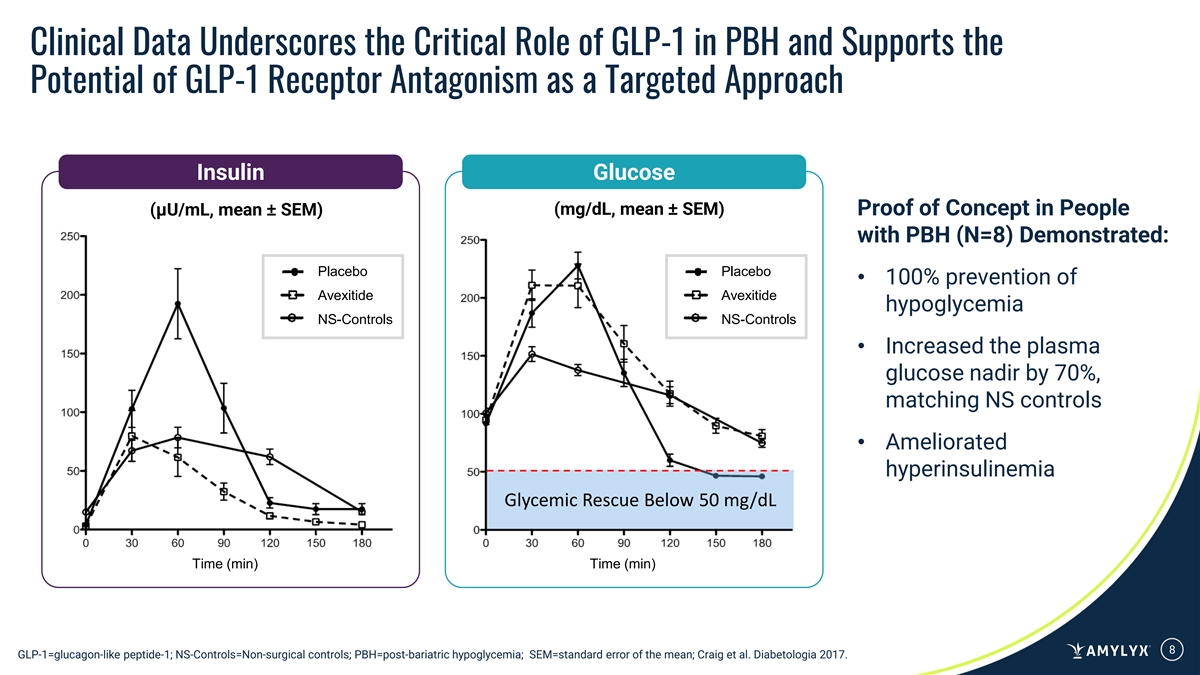 Clinical Data Underscores the Critical Role of GLP-1 in PBH and Supports the Potential of GLP-1 Receptor Antagonism as a Targeted Approach

Insulin

(μU/mL, mean ± SEM)

250
200
150
100
50
0

Placebo
Avexitide
NS-Controls

0 30 60 90 120 150 180
Time (min)

Glucose

(mg/dL, mean ± SEM)

250
200
150
100
50
0

Placebo
Avexitide
NS-Controls

Glycemic Rescue Below 50 mg/dL

0 30 60 90 120 150 180
Time (min)

Proof of Concept in People with PBH (N=8) Demonstrated:

• 100% prevention of hypoglycemia
• Increased the plasma glucose nadir by 70%, matching NS controls
• Ameliorated hyperinsulinemia

GLP-1=glucagon-like peptide-1; NS-Controls=Non-surgical controls; PBH=post-bariatric hypoglycemia; SEM=standard error of the mean; Craig et al. Diabetologia 2017.

AMYLYX

8